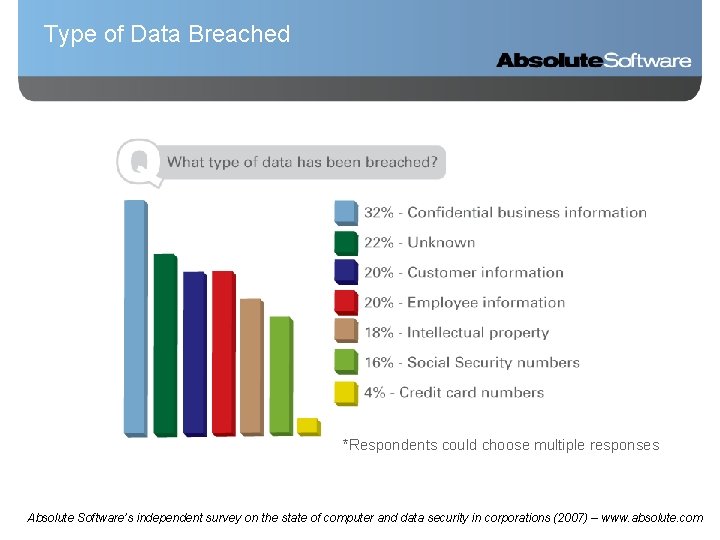 Type of Data Breached

AbsoluteSoftware

Q What type of data has been breached?

32% - Confidential business information
22% - Unknown
20% - Customer information
20% - Employee information
18% - Intellectual property
16% - Social Security numbers
4% - Credit card numbers

*Respondents could choose multiple responses

Absolute Software's independent survey on the state of computer and data security in corporations (2007) – www.absolute.com